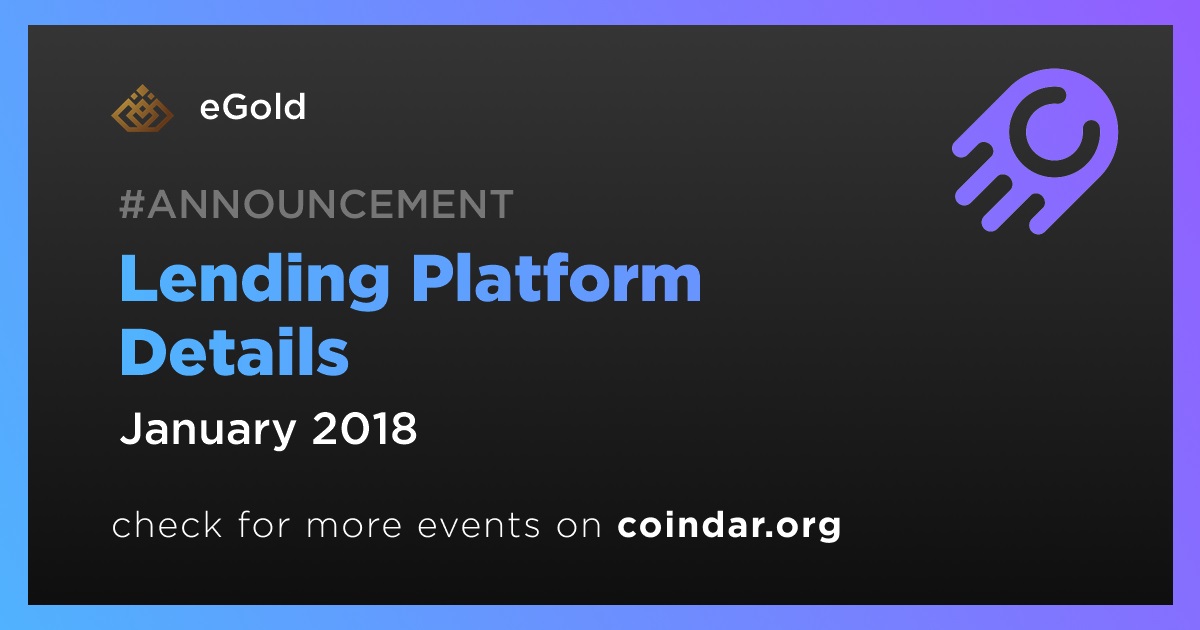 eGold

#ANNOUNCEMENT

Lending Platform Details

January 2018

check for more events on coindar.org